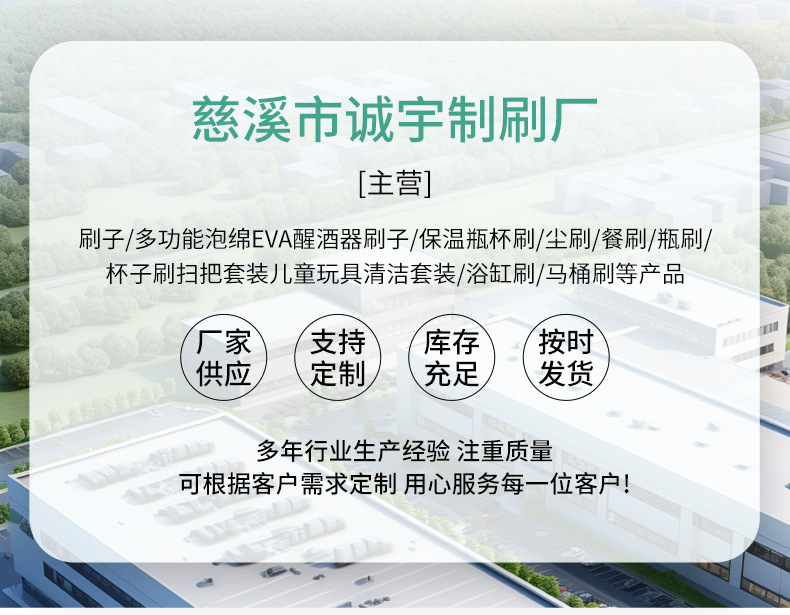 慈溪市诚宇制刷厂

[主营]

刷子/多功能泡绵EVA醒酒器刷子/保温瓶杯刷/尘刷/餐刷/瓶刷/杯子刷扫把套装儿童玩具清洁套装/浴缸刷/马桶刷等产品

厂家供应

支持定制

库存充足

按时发货

多年行业生产经验 注重质量
可根据客户需求定制 用心服务每一位客户!